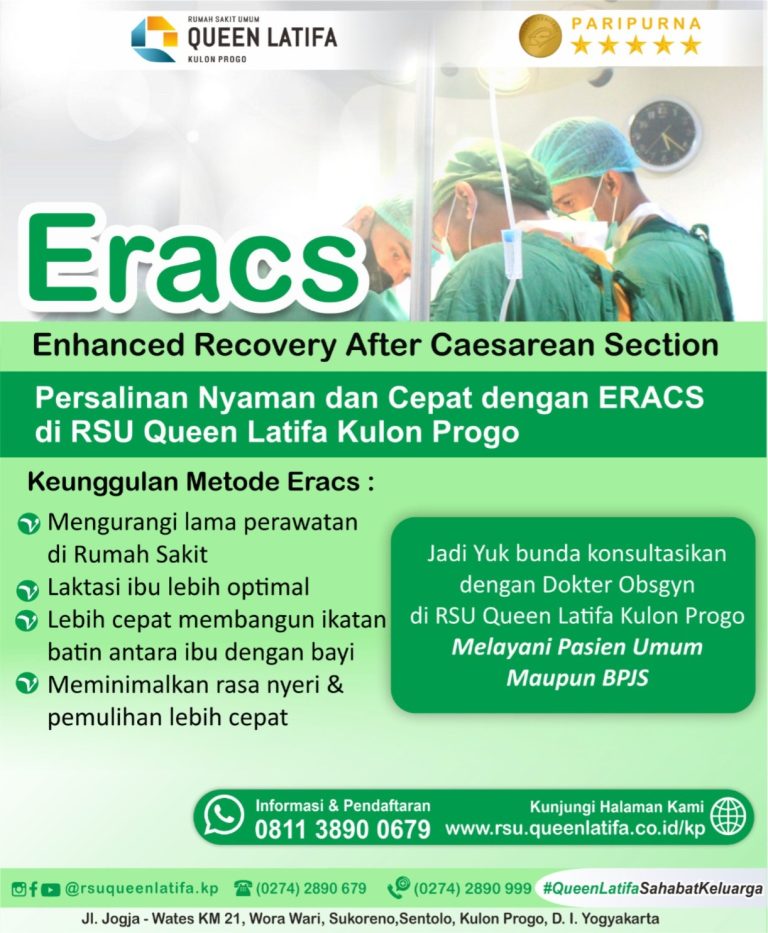 RUMAH SAKIT UMUM
QUEEN LATIFA
KULON PROGO

PARIPURNA
★★★★★

Eracs

Enhanced Recovery After Caesarean Section

Persalinan Nyaman dan Cepat dengan ERACS di RSU Queen Latifa Kulon Progo

Keunggulan Metode Eracs :

Mengurangi lama perawatan di Rumah Sakit

Laktasi ibu lebih optimal

Lebih cepat membangun ikatan batin antara ibu dengan bayi

Meminimalkan rasa nyeri & pemulihan lebih cepat

Jadi Yuk bunda konsultasikan dengan Dokter Obsgyn di RSU Queen Latifa Kulon Progo
Melayani Pasien Umum Maupun BPJS

Informasi & Pendaftaran
0811 3890 0679

Kunjungi Halaman Kami
www.rsu.queenlatifa.co.id/kp

@rsuqueenlatifa.kp (0274) 2890 679 (0274) 2890 999 #QueenLatifaSahabatKeluarga

Jl. Jogja - Wates KM 21, Wora Wari, Sukoreno,Sentolo, Kulon Progo, D. I. Yogyakarta